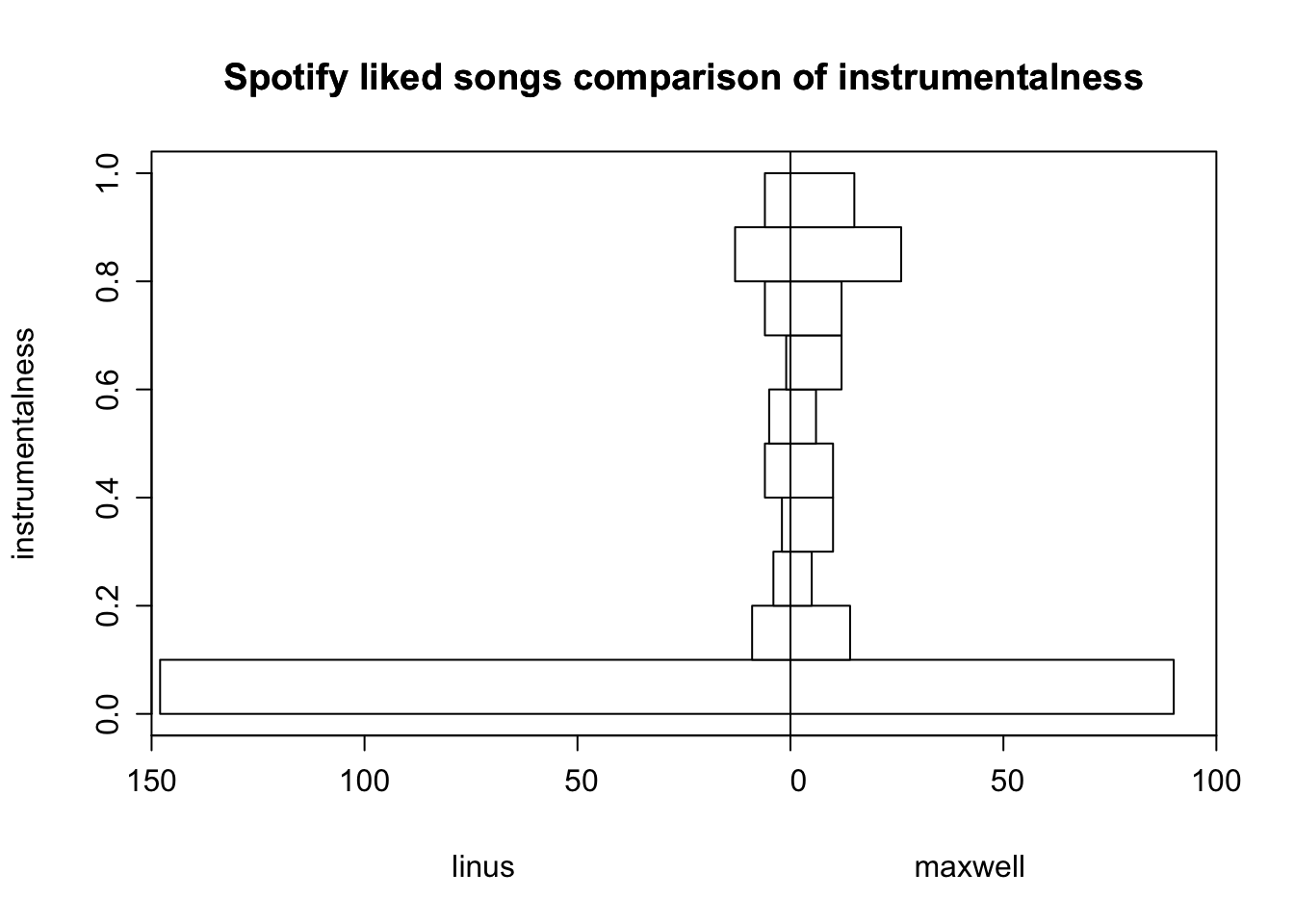 Spotify liked songs comparison of instrumentalness

instrumentalness

1.0
0.8
0.6
0.4
0.2
0.0

150 100 50 0 50 100

linus

maxwell